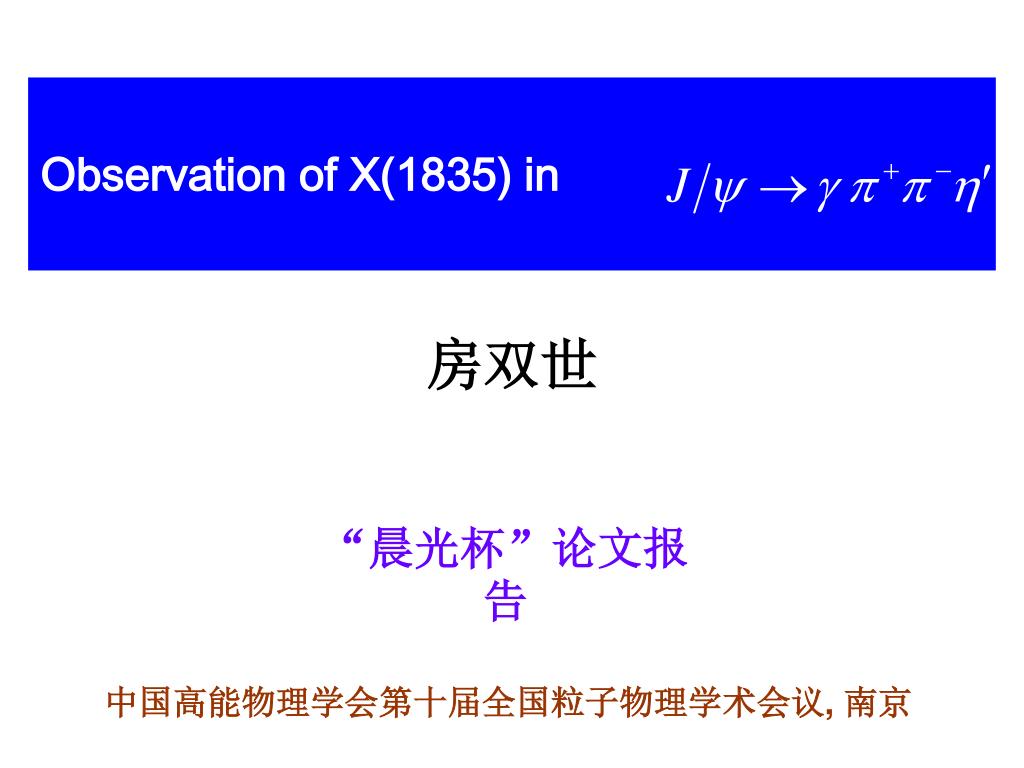 Observation of X(1835) in $J/\psi \to \gamma \pi^+ \pi^- \eta'$

房双世

“晨光杯”论文报告

中国高能物理学会第十届全国粒子物理学术会议, 南京